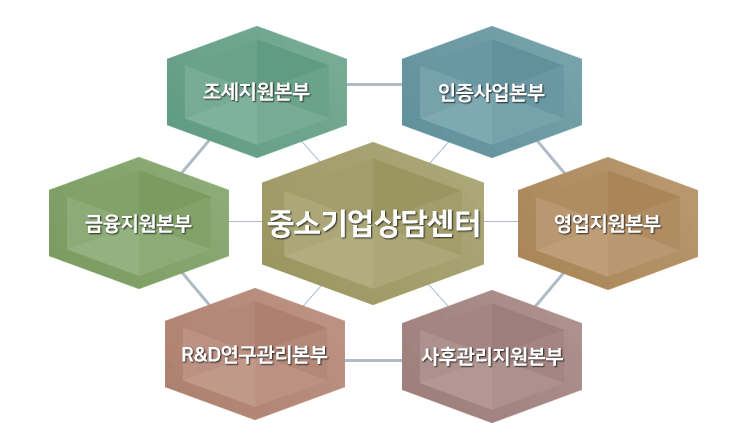 조세지원본부

인증사업본부

금융지원본부

중소기업상담센터

영업지원본부

R&D연구관리본부

사후관리지원본부